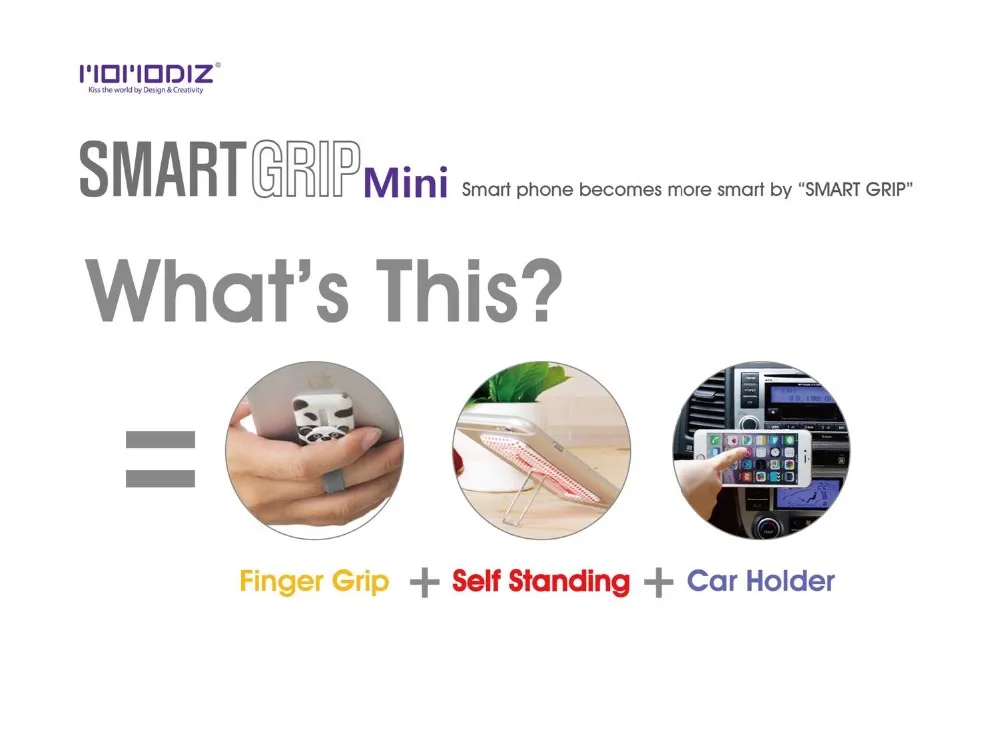 MOMODIZ®
Kiss the world by Design & Creativity

SMART GRIP Mini Smart phone becomes more smart by "SMART GRIP"

What's This?

=

Finger Grip + Self Standing + Car Holder